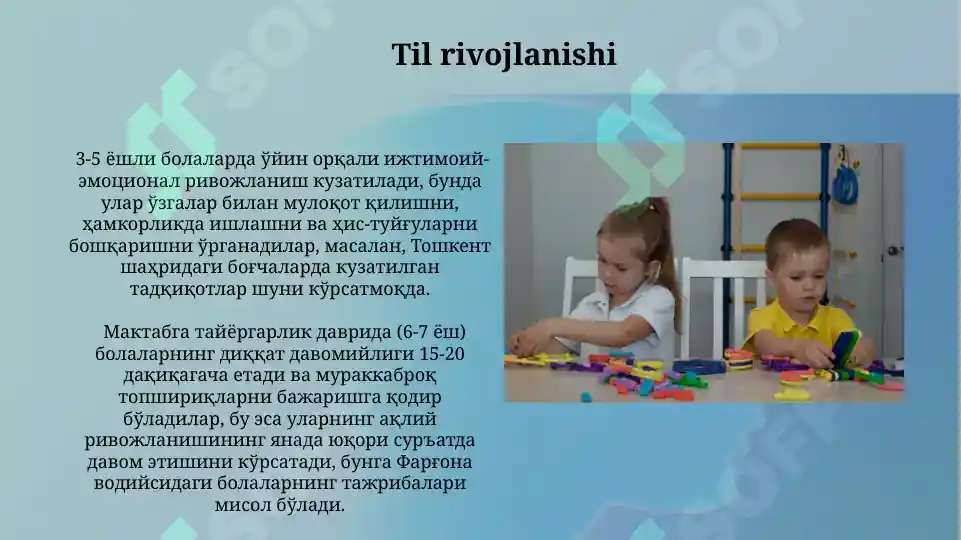 Til rivojlanishi

3-5 ёшли болаларда ўйин орқали ижтимоий-эмоционал ривожланиш кузатилади, бунда улар ўзгалар билан мулоқот қилишни, ҳамкорликда ишлашни ва ҳис-туйғуларни бошқаришни ўрганадилар, масалан, Тошкент шаҳридаги боғчаларда кузатилган тадқиқотлар шуни кўрсатмоқда.

Мактабга тайёргарлик даврида (6-7 ёш) болаларнинг диққат давомийлиги 15-20 дақиқагача етади ва мураккаброқ топшириқларни бажаришга қодир бўладилар, бу эса уларнинг ақлий ривожланишининг янада юқори суръатда давом этишини кўрсатади, бунга Фарғона водийсидаги болаларнинг тажрибалари мисол бўлади.